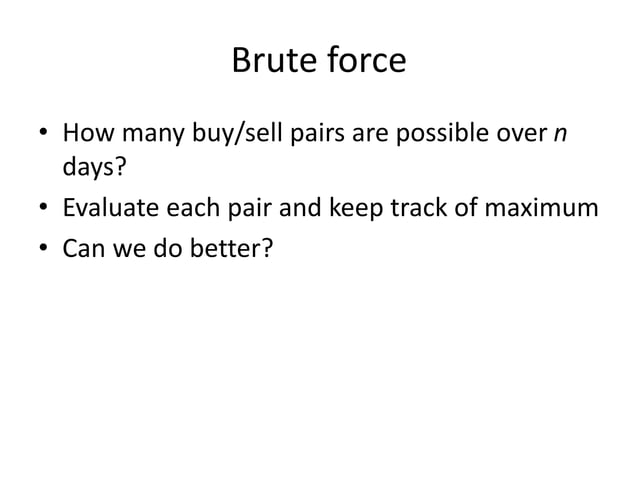 Brute force

• How many buy/sell pairs are possible over $n$ days?
• Evaluate each pair and keep track of maximum
• Can we do better?